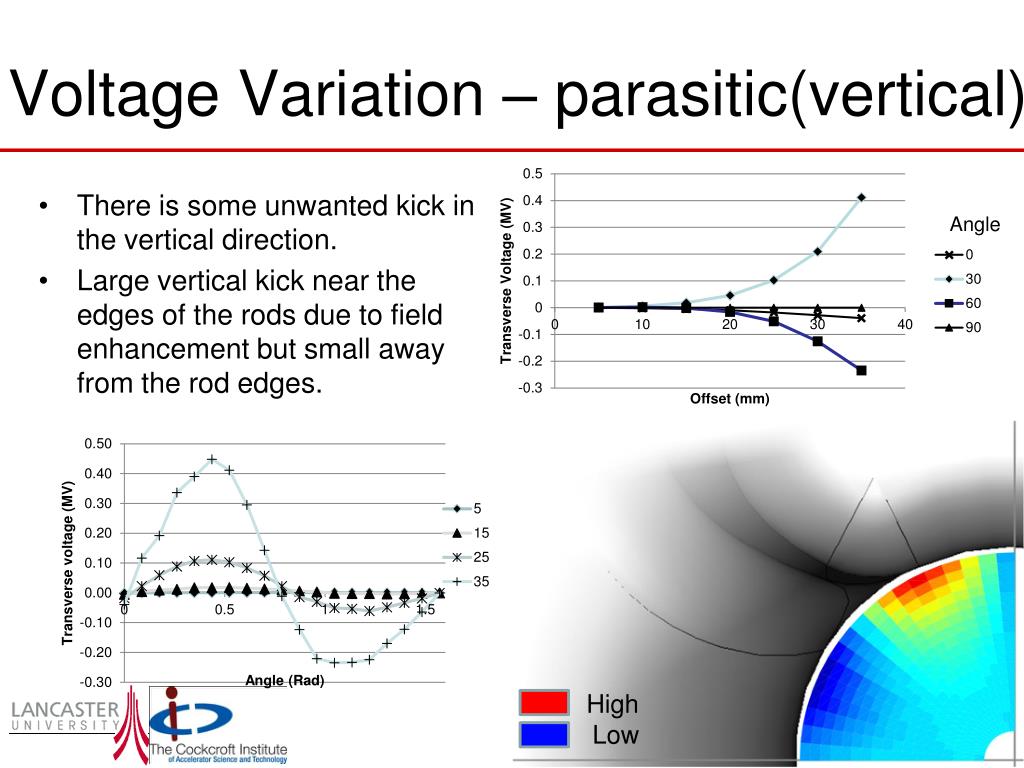 Voltage Variation – parasitic(vertical)

• There is some unwanted kick in the vertical direction.
• Large vertical kick near the edges of the rods due to field enhancement but small away from the rod edges.

Transverse Voltage (MV)
0.5
0.4
0.3
0.2
0.1
0
-0.1
-0.2
-0.3
0 10 20 30 40
Offset (mm)
Angle
0
30
60
90

Transverse voltage (MV)
0.50
0.40
0.30
0.20
0.10
0.00
-0.10
-0.20
-0.30
0 0.5 1 1.5
Angle (Rad)
5
15
25
35

High
Low

LANCASTER UNIVERSITY
The Cockcroft Institute of Accelerator Science and Technology